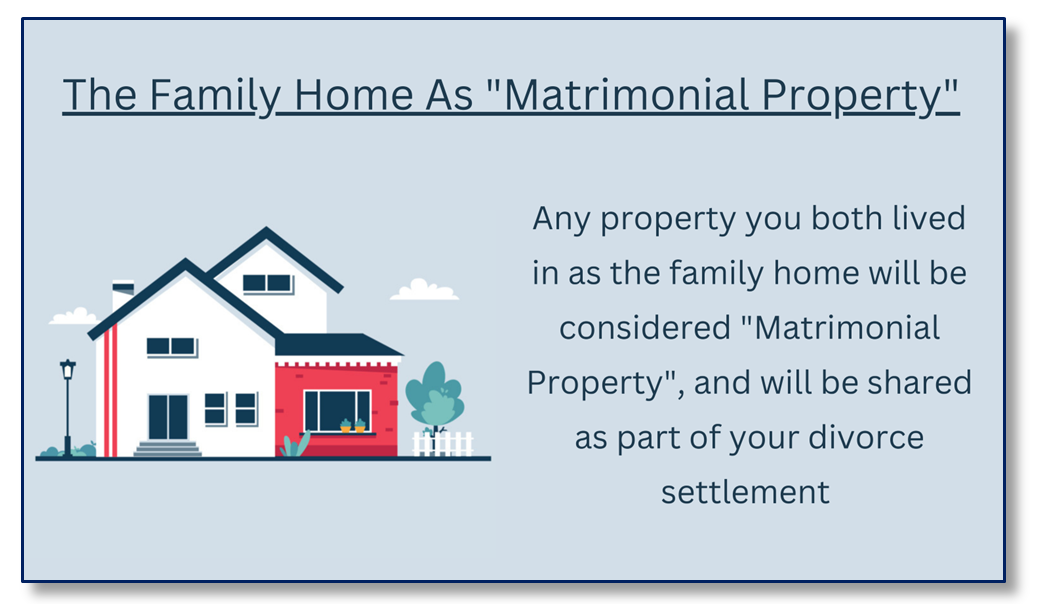 The Family Home As "Matrimonial Property"

Any property you both lived in as the family home will be considered "Matrimonial Property", and will be shared as part of your divorce settlement